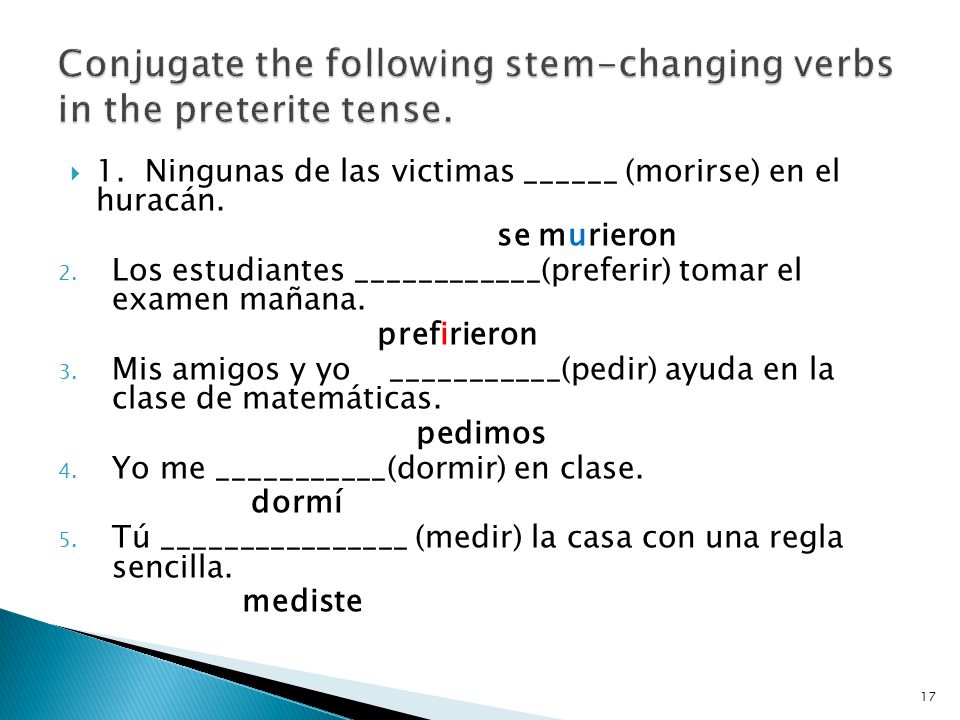 Conjugate the following stem-changing verbs in the preterite tense.

1. Ningunas de las victimas ______ (morirse) en el huracán.

se murieron

2. Los estudiantes ____________(preferir) tomar el examen mañana.

prefirieron

3. Mis amigos y yo ___________(pedir) ayuda en la clase de matemáticas.

pedimos

4. Yo me ___________(dormir) en clase.

dormí

5. Tú ________________ (medir) la casa con una regla sencilla.

mediste

17